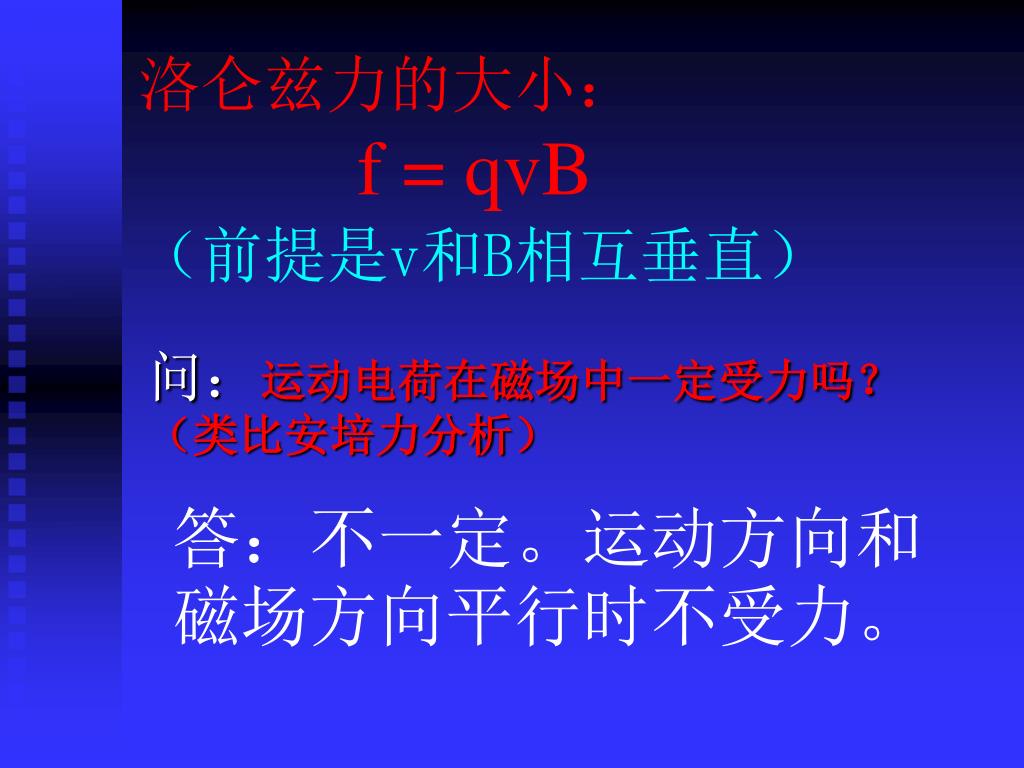 洛仑兹力的大小：

$f = qvB$

（前提是v和B相互垂直）

问：运动电荷在磁场中一定受力吗？（类比安培力分析）

答：不一定。运动方向和磁场方向平行时不受力。